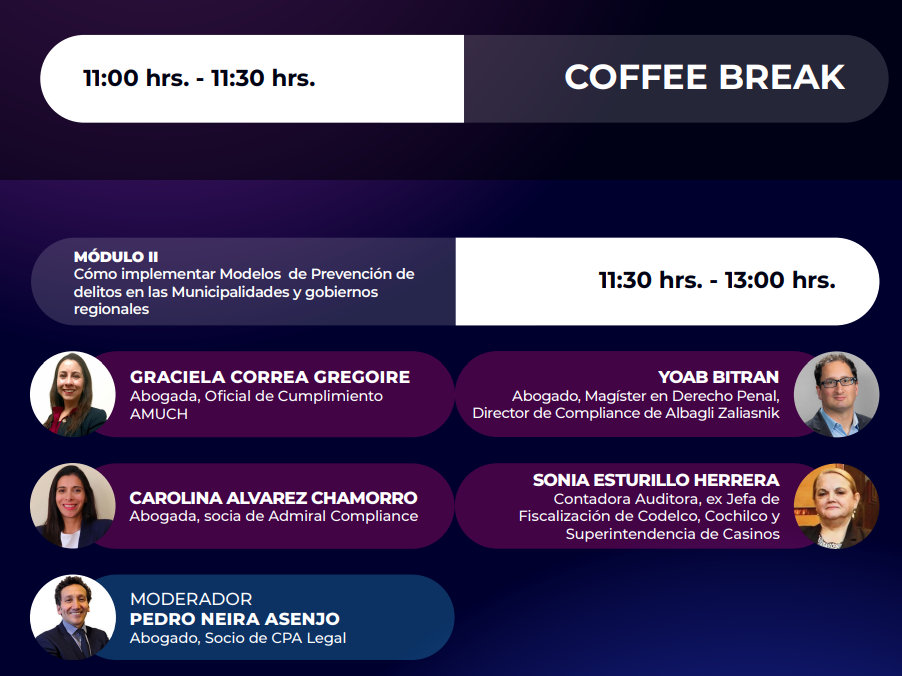 11:00 hrs. - 11:30 hrs.

COFFEE BREAK

MÓDULO II
Cómo implementar Modelos de Prevención de delitos en las Municipalidades y gobiernos regionales

11:30 hrs. - 13:00 hrs.

GRACIELA CORREA GREGOIRE
Abogada, Oficial de Cumplimiento AMUCH

YOAB BITRAN
Abogado, Magíster en Derecho Penal, Director de Compliance de Albagli Zaliasnik

CAROLINA ALVAREZ CHAMORRO
Abogada, socia de Admiral Compliance

SONIA ESTURILLO HERRERA
Contadora Auditora, ex Jefa de Fiscalización de Codelco, Cochilco y Superintendencia de Casinos

MODERADOR
PEDRO NEIRA ASENJO
Abogado, Socio de CPA Legal